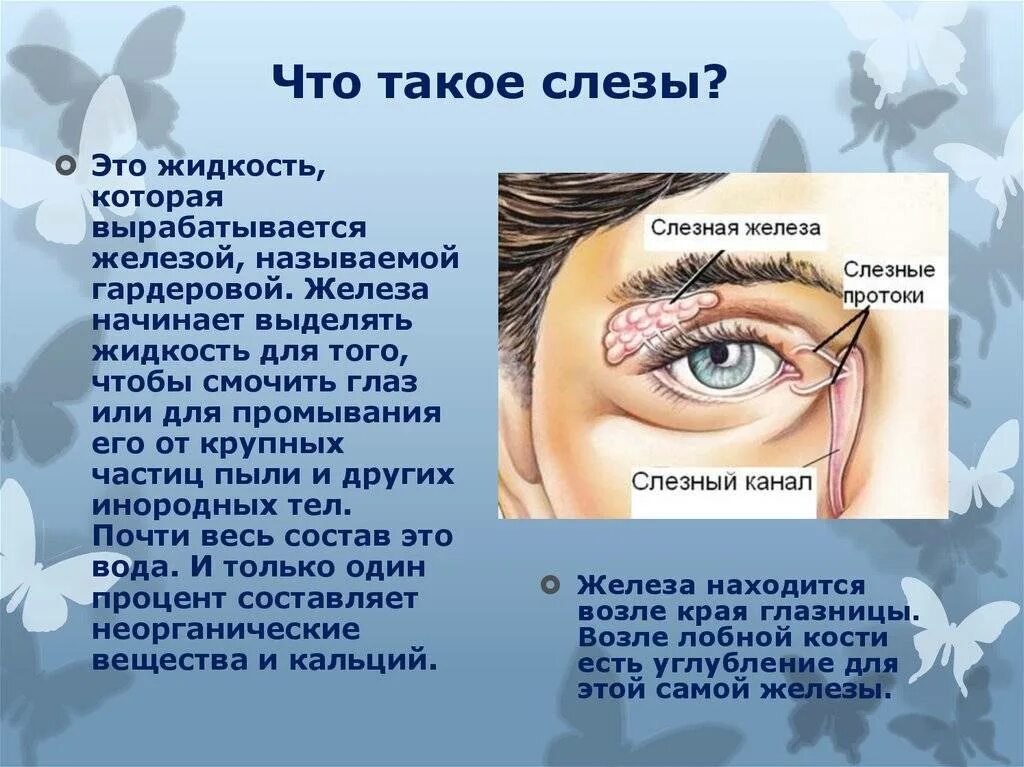 Что такое слезы?

Это жидкость, которая вырабатывается железой, называемой гардеровой. Железа начинает выделять жидкость для того, чтобы смочить глаз или для промывания его от крупных частиц пыли и других инородных тел. Почти весь состав это вода. И только один процент составляет неорганические вещества и кальций.

Слезная железа
Слезные протоки
Слезный канал

Железа находится возле края глазницы. Возле лобной кости есть углубление для этой самой железы.